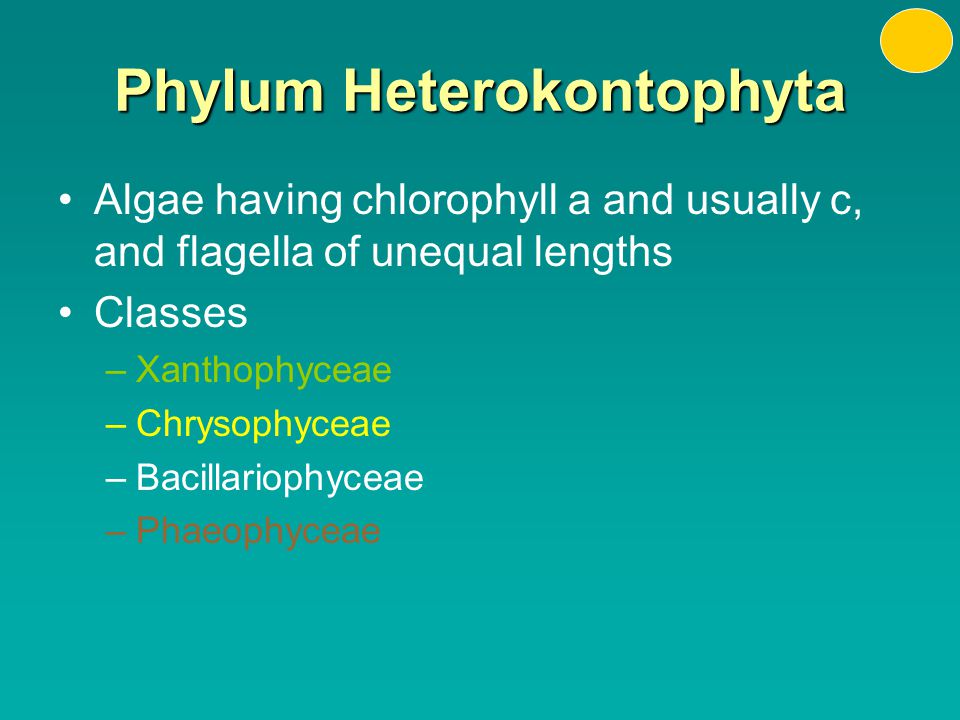 Phylum Heterokontophyta

• Algae having chlorophyll a and usually c, and flagella of unequal lengths

• Classes

– Xanthophyceae

– Chrysophyceae

– Bacillariophyceae

– Phaeophyceae